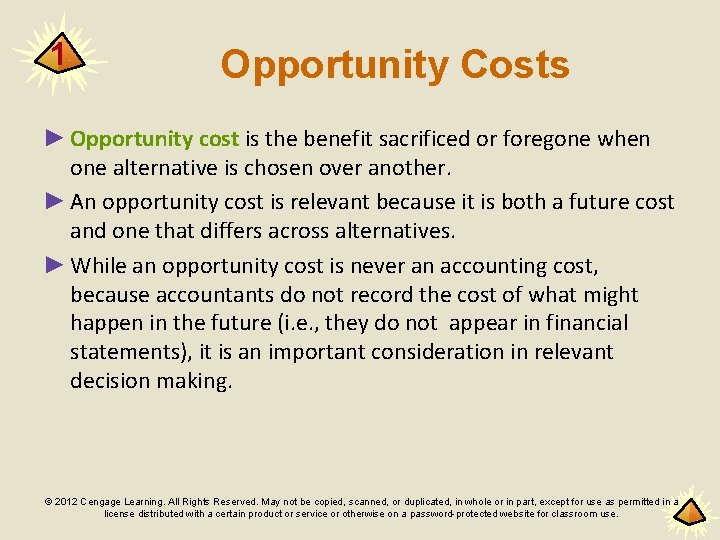 1

Opportunity Costs

► Opportunity cost is the benefit sacrificed or foregone when one alternative is chosen over another.

► An opportunity cost is relevant because it is both a future cost and one that differs across alternatives.

► While an opportunity cost is never an accounting cost, because accountants do not record the cost of what might happen in the future (i.e., they do not appear in financial statements), it is an important consideration in relevant decision making.

© 2012 Cengage Learning. All Rights Reserved. May not be copied, scanned, or duplicated, in whole or in part, except for use as permitted in a license distributed with a certain product or service or otherwise on a password-protected website for classroom use.